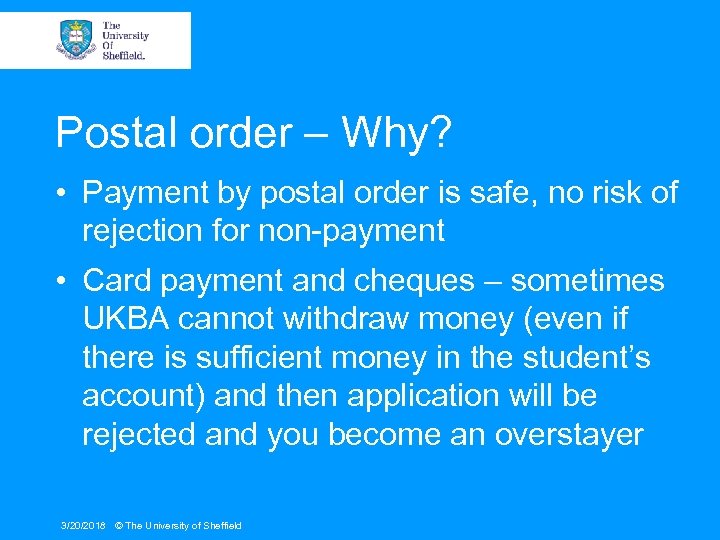 The University Of Sheffield.

Postal order – Why?

• Payment by postal order is safe, no risk of rejection for non-payment

• Card payment and cheques – sometimes UKBA cannot withdraw money (even if there is sufficient money in the student's account) and then application will be rejected and you become an overstayer

3/20/2018 © The University of Sheffield